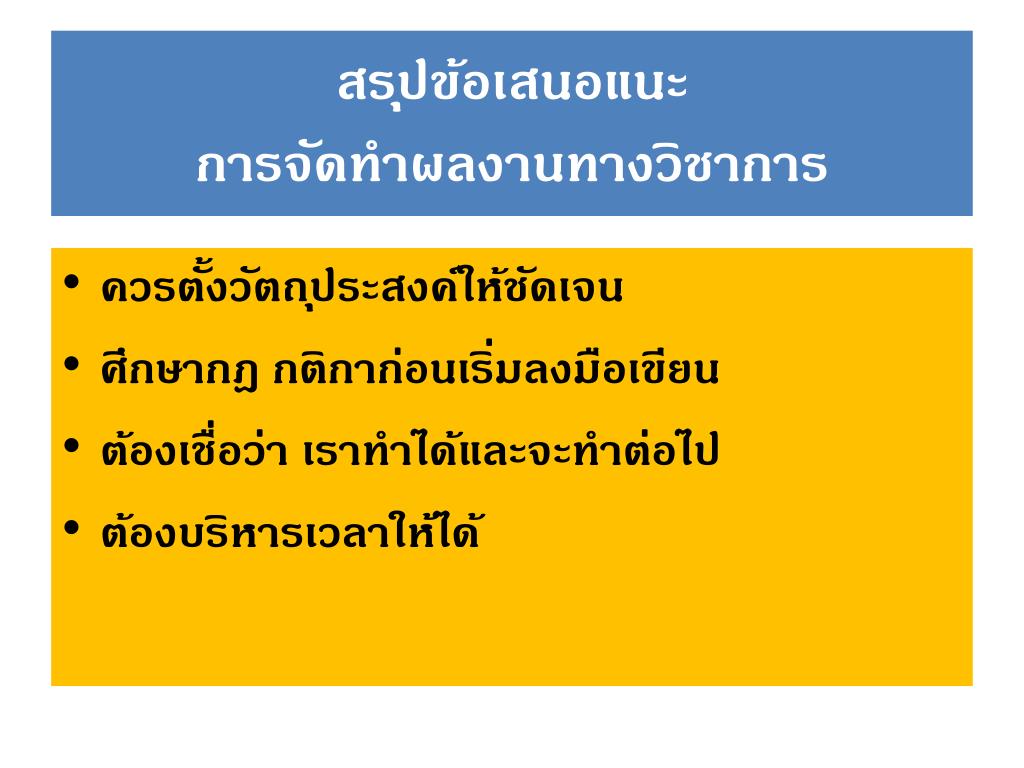 สรุปข้อเสนอแนะ
การจัดทำผลงานทางวิชาการ

• ควรตั้งวัตถุประสงค์ให้ชัดเจน
• ศึกษากฎ กติกาก่อนเริ่มลงมือเขียน
• ต้องเชื่อว่า เราทำได้และจะทำต่อไป
• ต้องบริหารเวลาให้ได้